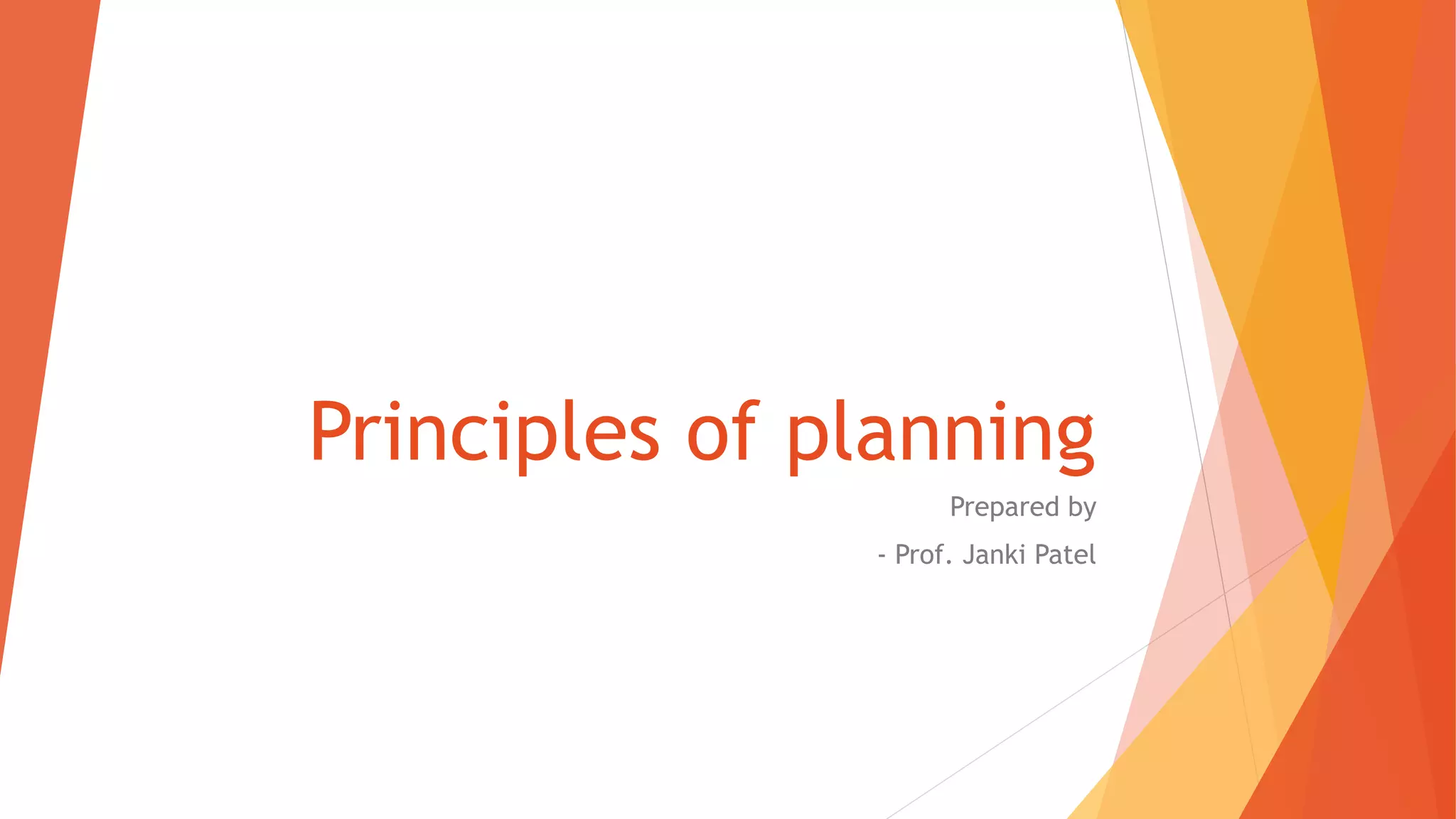 Principles of planning

Prepared by

- Prof. Janki Patel